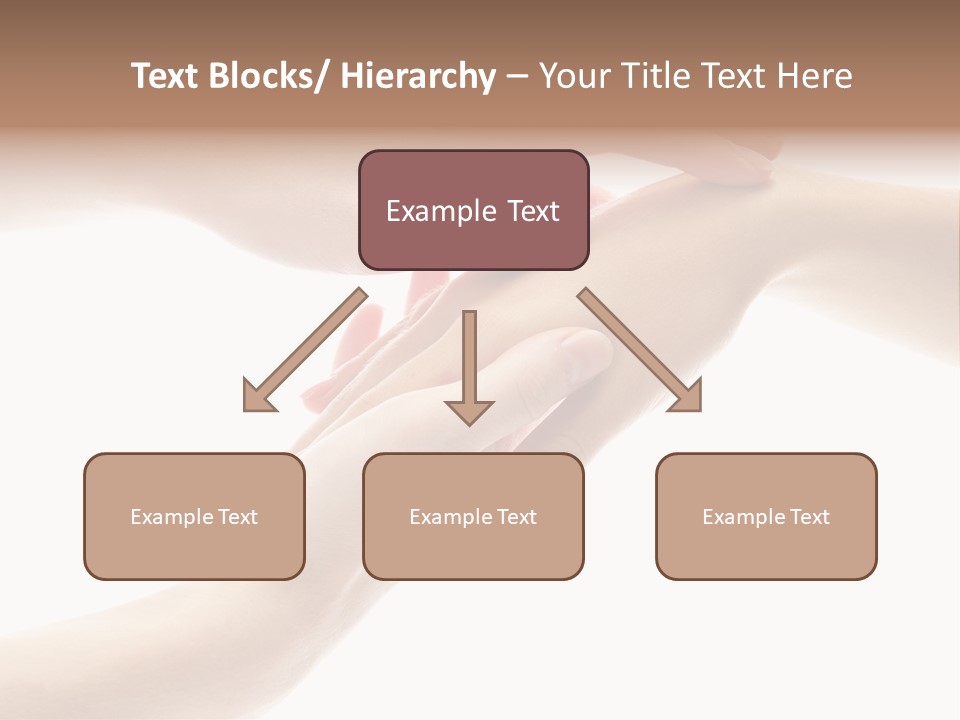 Text Blocks/ Hierarchy – Your Title Text Here

Example Text

Example Text

Example Text

Example Text